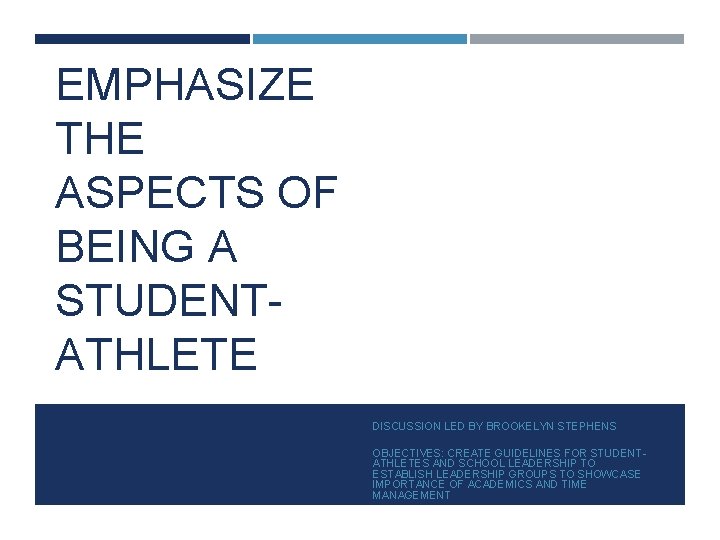 EMPHASIZE THE ASPECTS OF BEING A STUDENT-ATHLETE

DISCUSSION LED BY BROOKELYN STEPHENS

OBJECTIVES: CREATE GUIDELINES FOR STUDENT-ATHLETES AND SCHOOL LEADERSHIP TO ESTABLISH LEADERSHIP GROUPS TO SHOWCASE IMPORTANCE OF ACADEMICS AND TIME MANAGEMENT